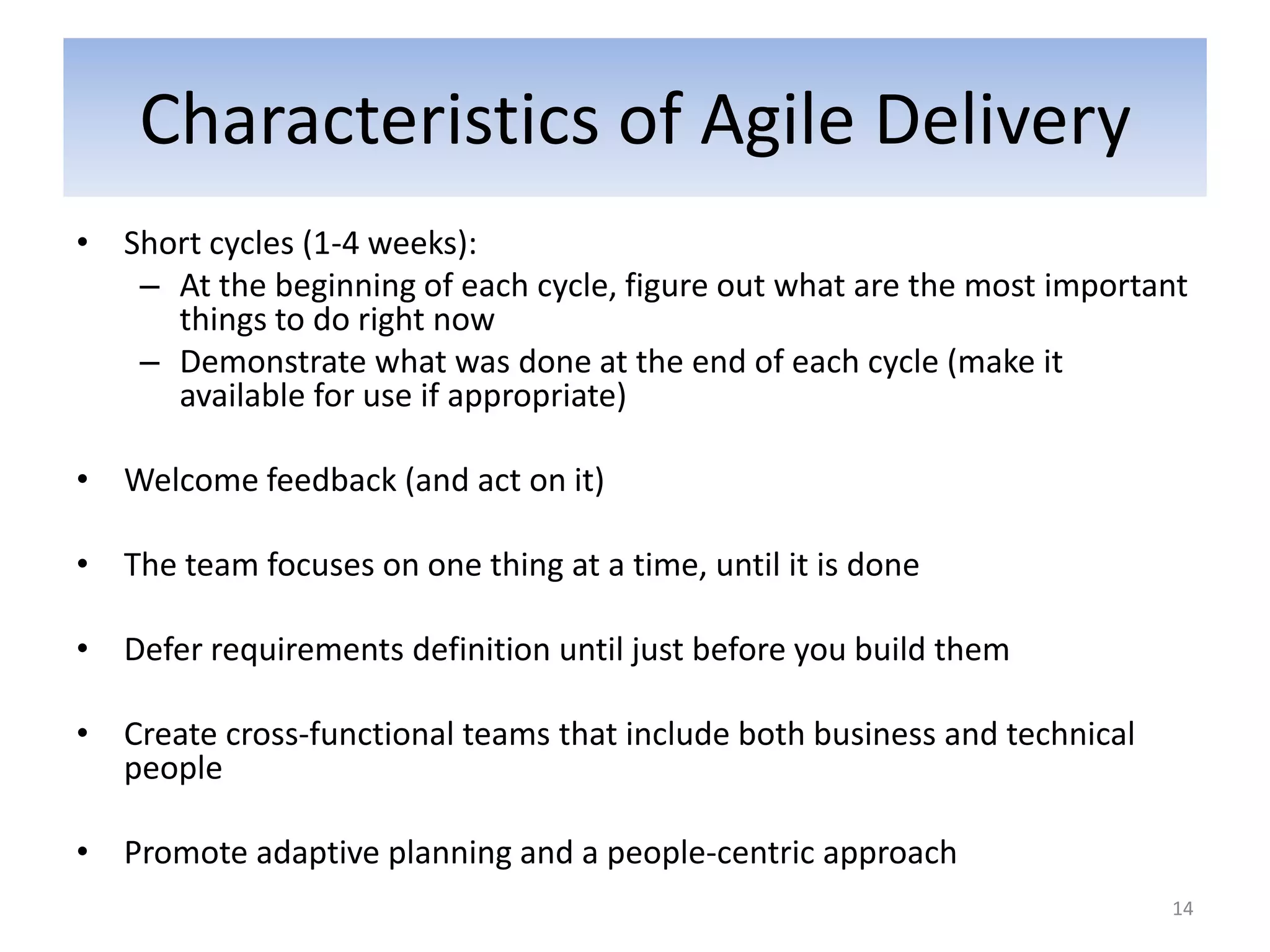 Characteristics of Agile Delivery

• Short cycles (1-4 weeks):
  – At the beginning of each cycle, figure out what are the most important things to do right now
  – Demonstrate what was done at the end of each cycle (make it available for use if appropriate)

• Welcome feedback (and act on it)

• The team focuses on one thing at a time, until it is done

• Defer requirements definition until just before you build them

• Create cross-functional teams that include both business and technical people

• Promote adaptive planning and a people-centric approach

14